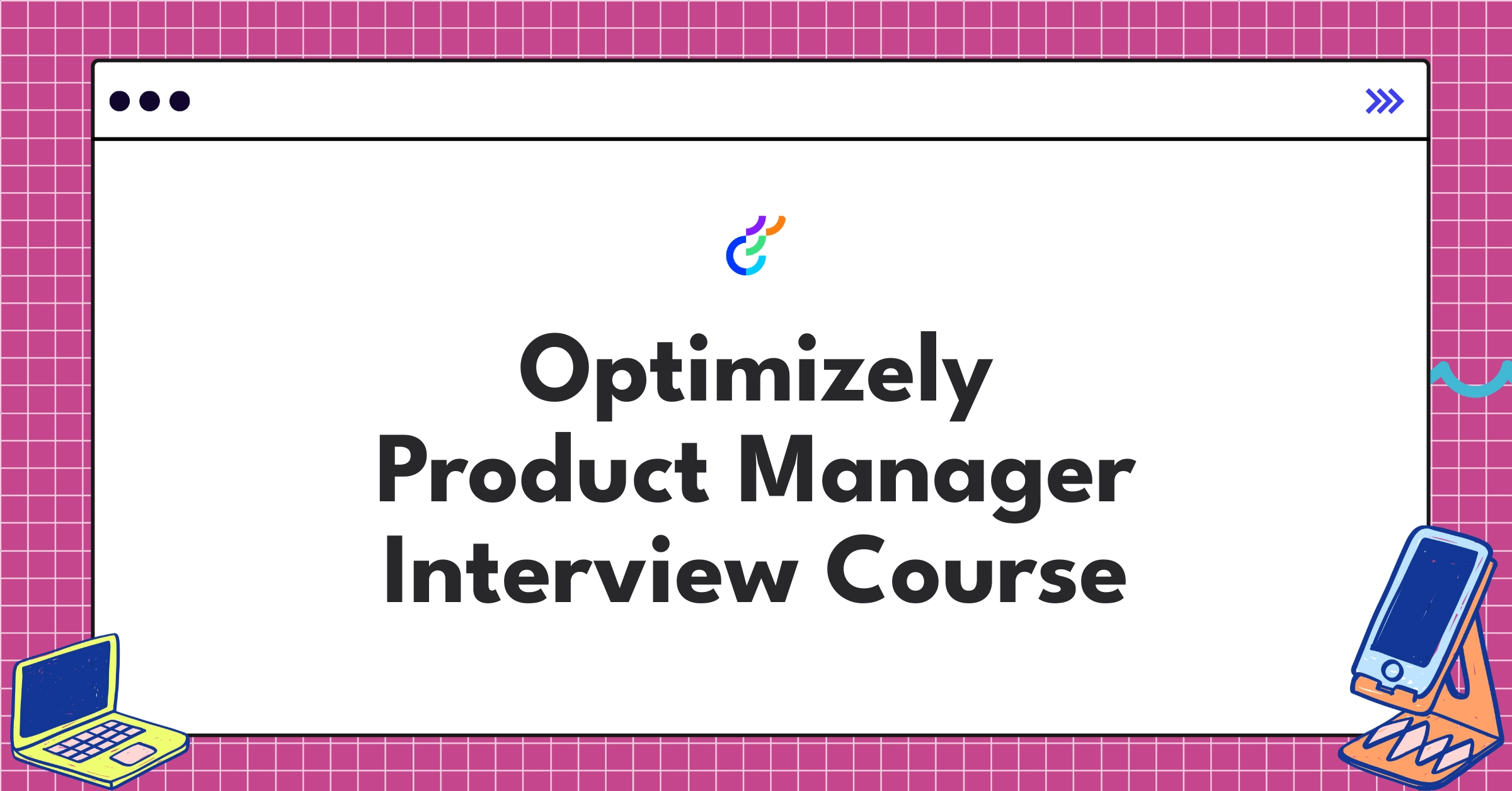 Optimizely
Product Manager
Interview Course